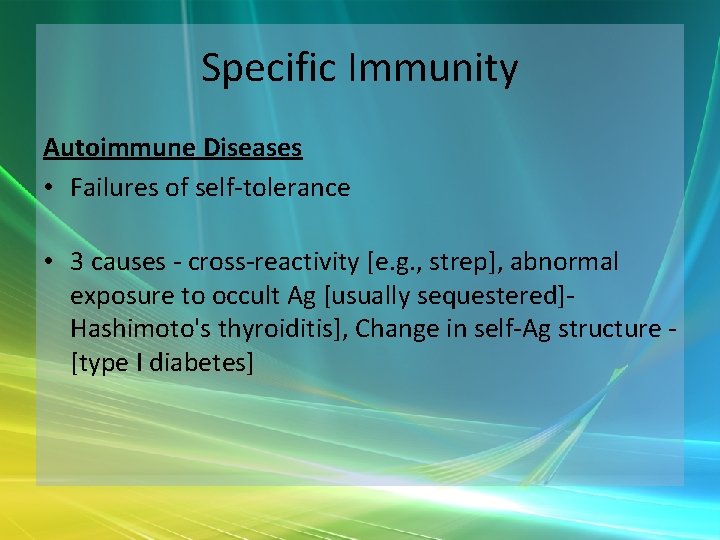 Specific Immunity

Autoimmune Diseases

• Failures of self-tolerance

• 3 causes - cross-reactivity [e.g., strep], abnormal exposure to occult Ag [usually sequestered]- Hashimoto's thyroiditis], Change in self-Ag structure - [type I diabetes]